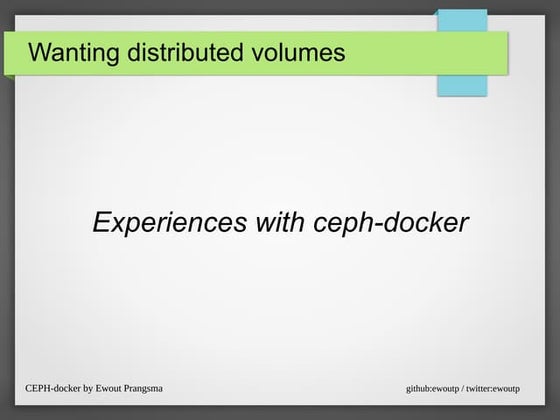 Wanting distributed volumes

Experiences with ceph-docker

CEPH-docker by Ewout Prangsma

github:ewoutp / twitter:ewoutp